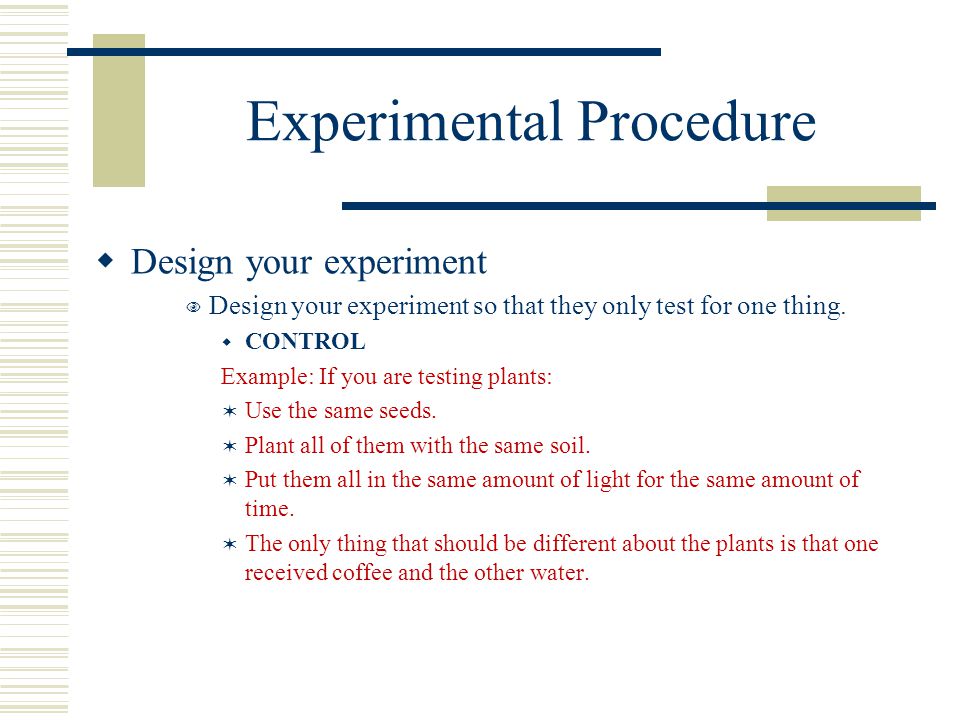 Experimental Procedure

Design your experiment

Design your experiment so that they only test for one thing.

CONTROL

Example: If you are testing plants:

Use the same seeds.

Plant all of them with the same soil.

Put them all in the same amount of light for the same amount of time.

The only thing that should be different about the plants is that one received coffee and the other water.